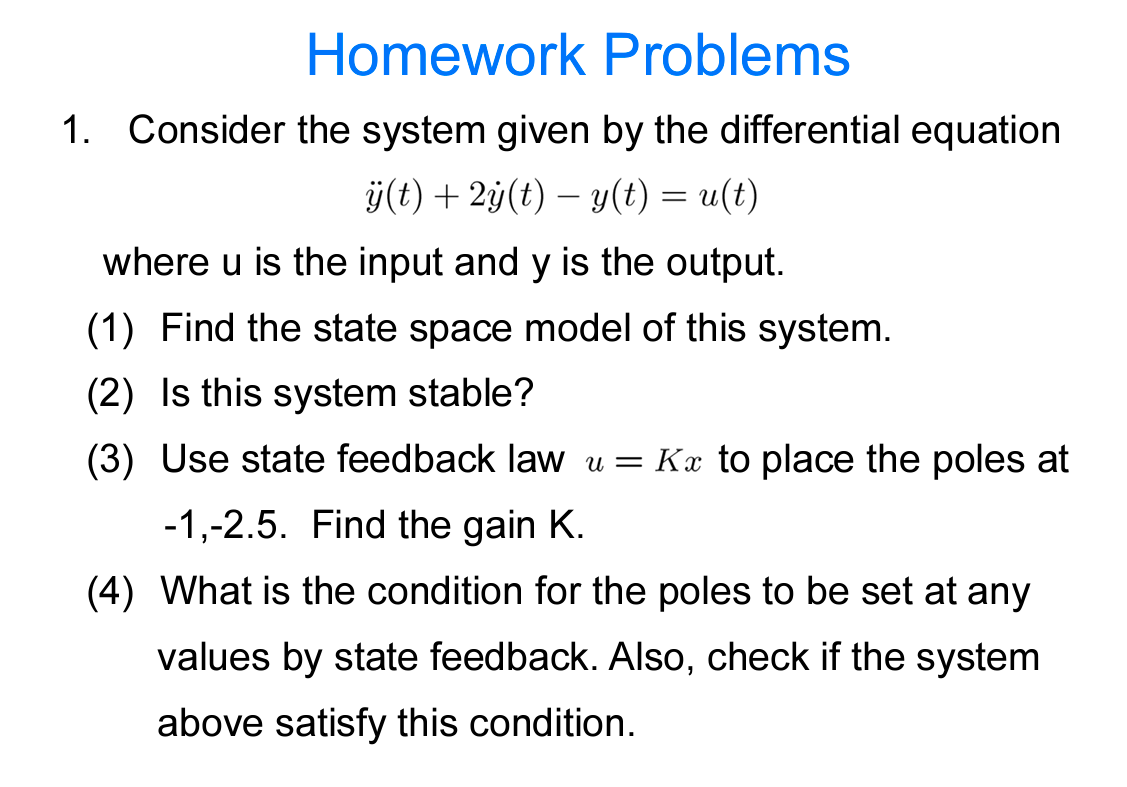 Homework Problems

1. Consider the system given by the differential equation

$\ddot{y}(t) + 2\dot{y}(t) - y(t) = u(t)$

where u is the input and y is the output.

(1) Find the state space model of this system.

(2) Is this system stable?

(3) Use state feedback law $u = Kx$ to place the poles at -1,-2.5. Find the gain K.

(4) What is the condition for the poles to be set at any values by state feedback. Also, check if the system above satisfy this condition.